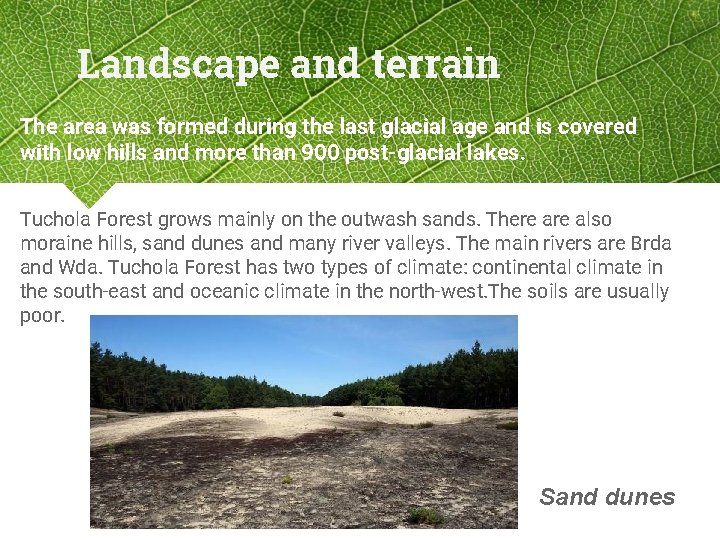 Landscape and terrain

The area was formed during the last glacial age and is covered with low hills and more than 900 post-glacial lakes.

Tuchola Forest grows mainly on the outwash sands. There are also moraine hills, sand dunes and many river valleys. The main rivers are Brda and Wda. Tuchola Forest has two types of climate: continental climate in the south-east and oceanic climate in the north-west.The soils are usually poor.

Sand dunes